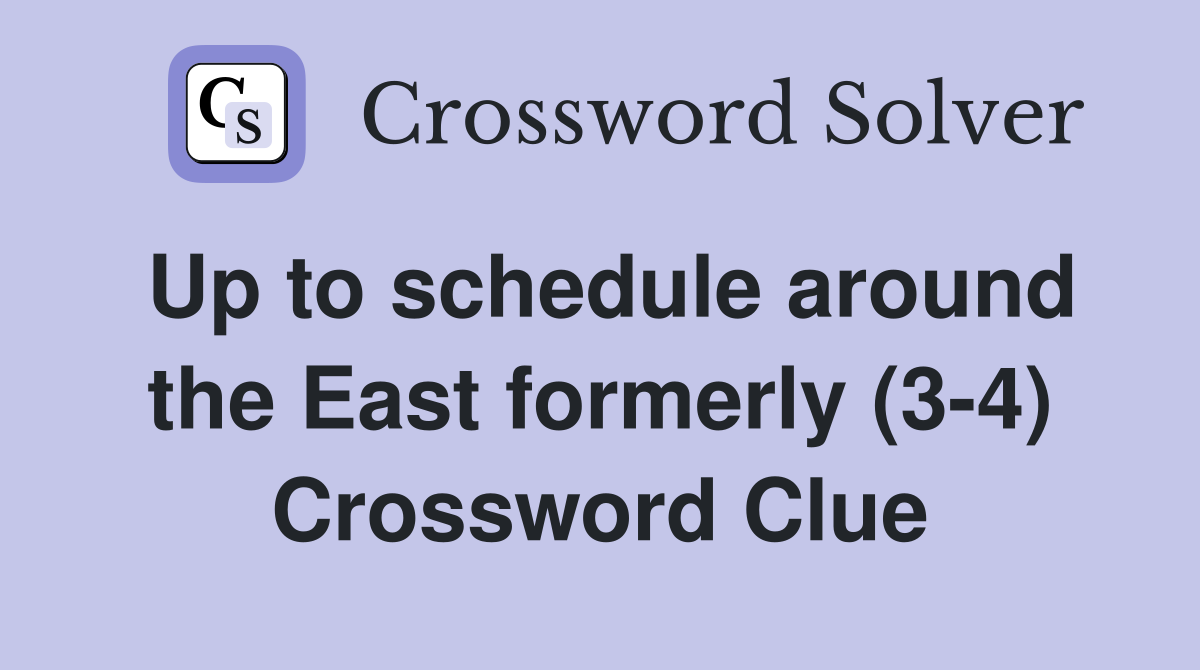 CS Crossword Solver

Up to schedule around the East formerly (3-4) Crossword Clue